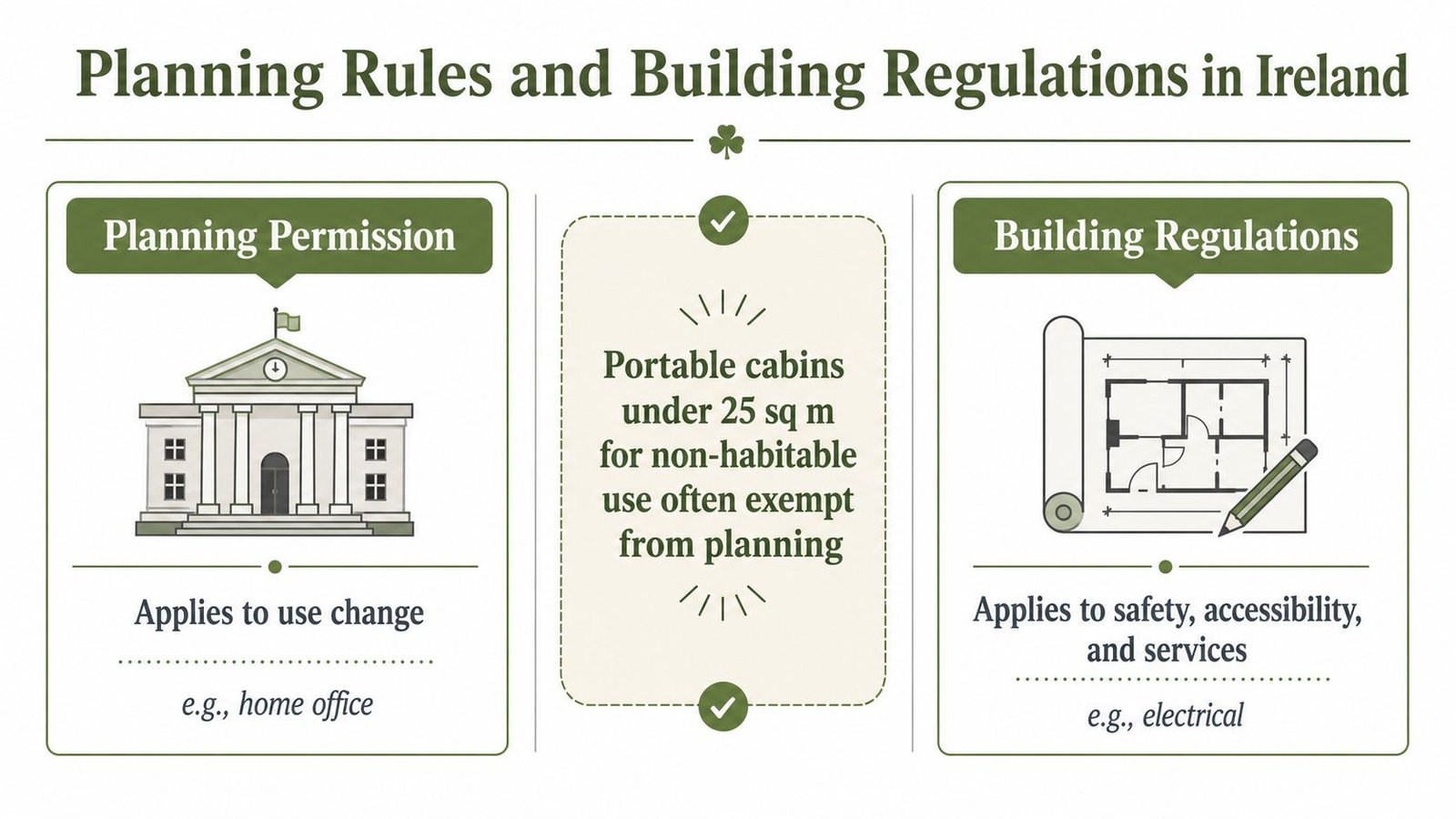 Planning Rules and Building Regulations in Ireland

Planning Permission

Applies to use change

e.g., home office

Portable cabins under 25 sq m for non-habitable use often exempt from planning

Building Regulations

Applies to safety, accessibility, and services

e.g., electrical